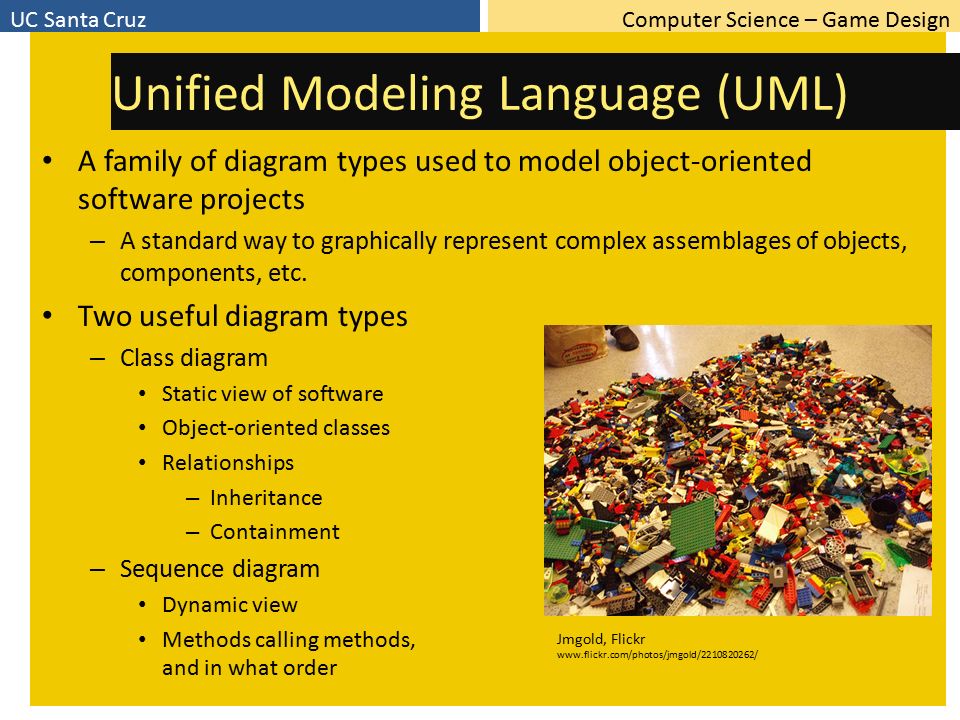 UC Santa Cruz

Computer Science – Game Design

Unified Modeling Language (UML)

• A family of diagram types used to model object-oriented software projects
  – A standard way to graphically represent complex assemblages of objects, components, etc.
• Two useful diagram types
  – Class diagram
    • Static view of software
    • Object-oriented classes
    • Relationships
      – Inheritance
      – Containment
  – Sequence diagram
    • Dynamic view
    • Methods calling methods, and in what order

Jmgold, Flickr
www.flickr.com/photos/jmgold/2210820262/